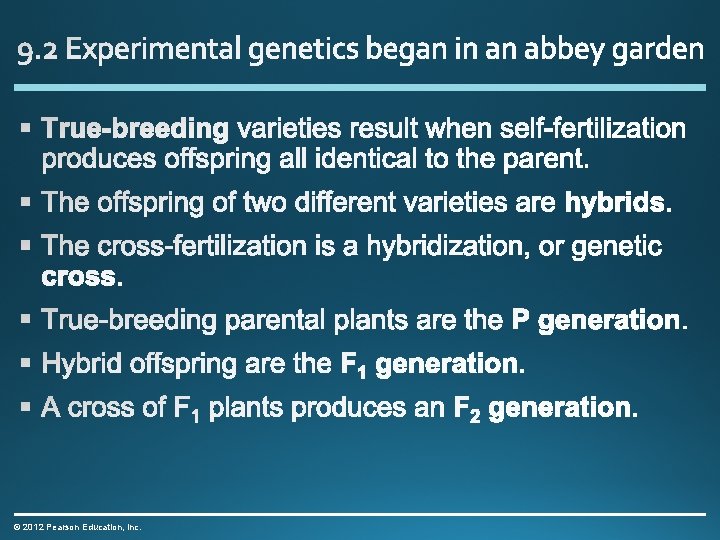 9.2 Experimental genetics began in an abbey garden

▪ True-breeding varieties result when self-fertilization produces offspring all identical to the parent.

▪ The offspring of two different varieties are hybrids.

▪ The cross-fertilization is a hybridization, or genetic cross.

▪ True-breeding parental plants are the P generation.

▪ Hybrid offspring are the $F_1$ generation.

▪ A cross of $F_1$ plants produces an $F_2$ generation.

© 2012 Pearson Education, Inc.